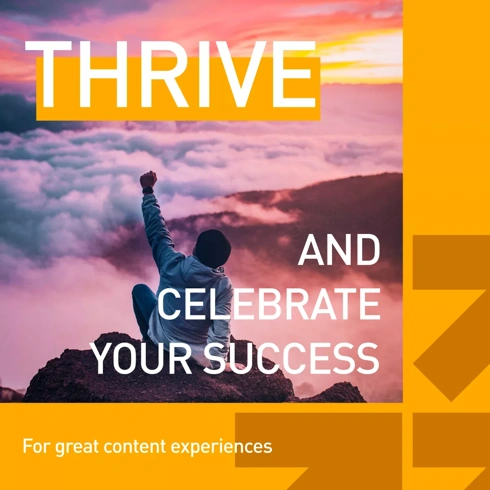 THRIVE

AND CELEBRATE YOUR SUCCESS

For great content experiences